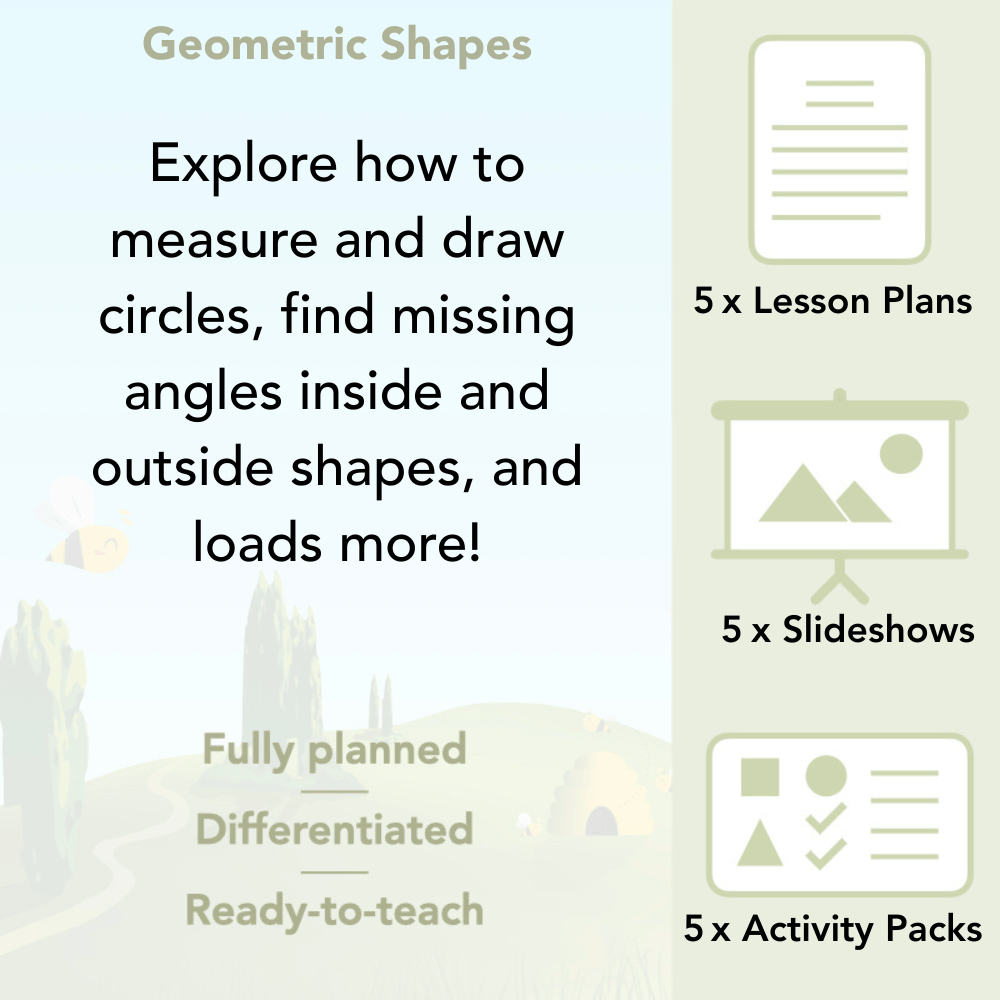 Geometric Shapes

Explore how to measure and draw circles, find missing angles inside and outside shapes, and loads more!

Fully planned

Differentiated

Ready-to-teach

5 x Lesson Plans

5 x Slideshows

5 x Activity Packs